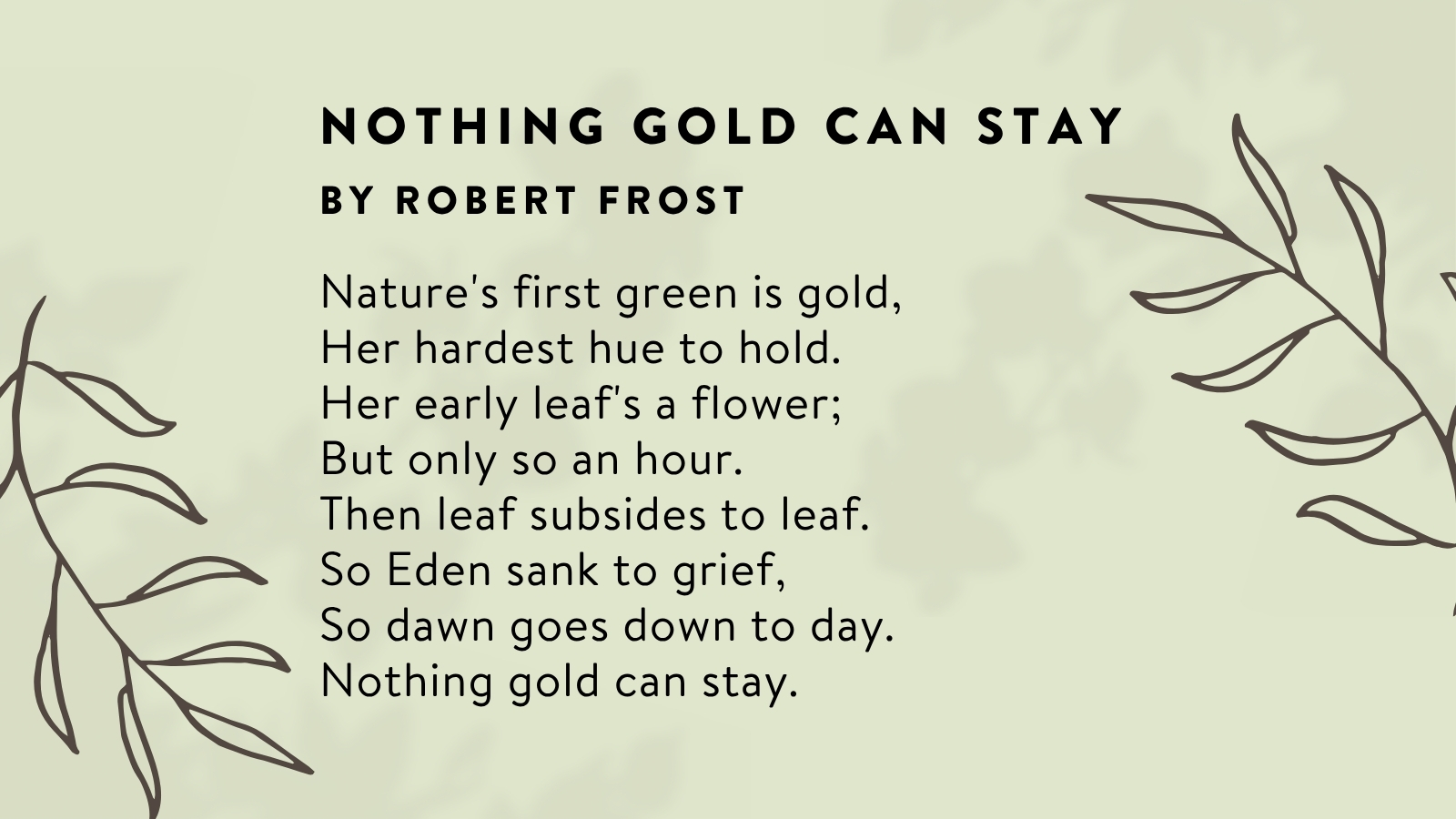 NOTHING GOLD CAN STAY
BY ROBERT FROST

Nature's first green is gold,
Her hardest hue to hold.
Her early leaf's a flower;
But only so an hour.
Then leaf subsides to leaf.
So Eden sank to grief,
So dawn goes down to day.
Nothing gold can stay.